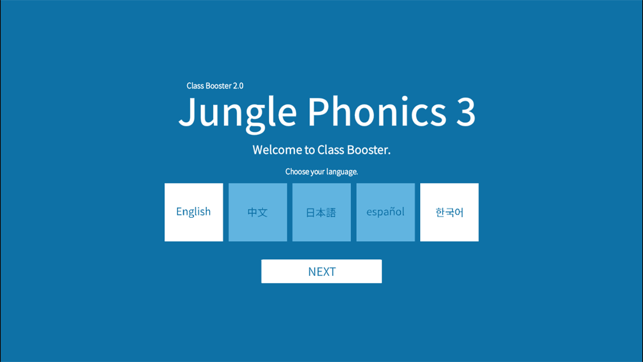 Class Booster 2.0
Jungle Phonics 3

Welcome to Class Booster.

Choose your language.

English
中文
日本語
español
한국어

NEXT